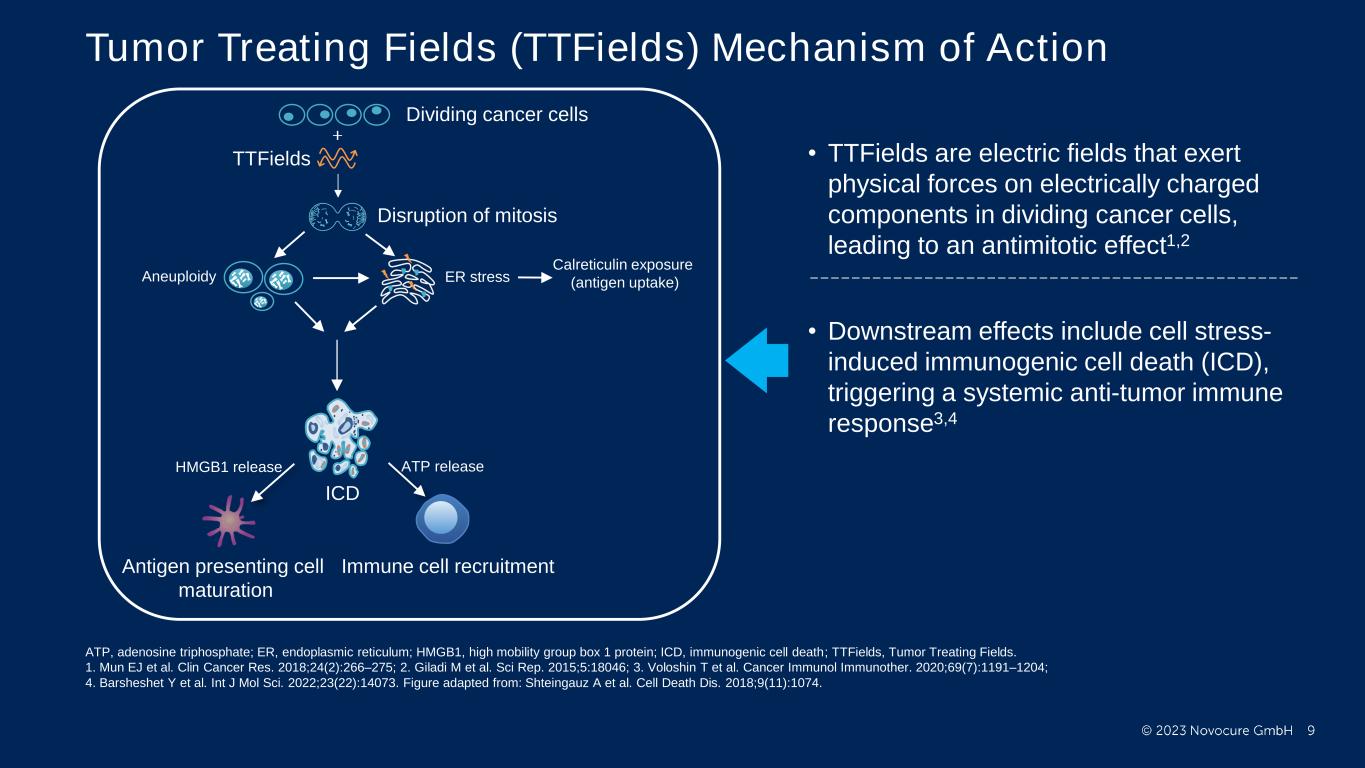 Tumor Treating Fields (TTFields) Mechanism of Action

Dividing cancer cells

+

TTFields

Disruption of mitosis

Aneuploidy

ER stress

Calreticulin exposure (antigen uptake)

HMGB1 release

ATP release

ICD

Antigen presenting cell maturation

Immune cell recruitment

• TTFields are electric fields that exert physical forces on electrically charged components in dividing cancer cells, leading to an antimitotic effect$^{1,2}$

• Downstream effects include cell stress-induced immunogenic cell death (ICD), triggering a systemic anti-tumor immune response$^{3,4}$

ATP, adenosine triphosphate; ER, endoplasmic reticulum; HMGB1, high mobility group box 1 protein; ICD, immunogenic cell death; TTFields, Tumor Treating Fields.
1. Mun EJ et al. Clin Cancer Res. 2018;24(2):266–275; 2. Giladi M et al. Sci Rep. 2015;5:18046; 3. Voloshin T et al. Cancer Immunol Immunother. 2020;69(7):1191–1204;
4. Barsheshet Y et al. Int J Mol Sci. 2022;23(22):14073. Figure adapted from: Shteingauz A et al. Cell Death Dis. 2018;9(11):1074.

© 2023 Novocure GmbH 9